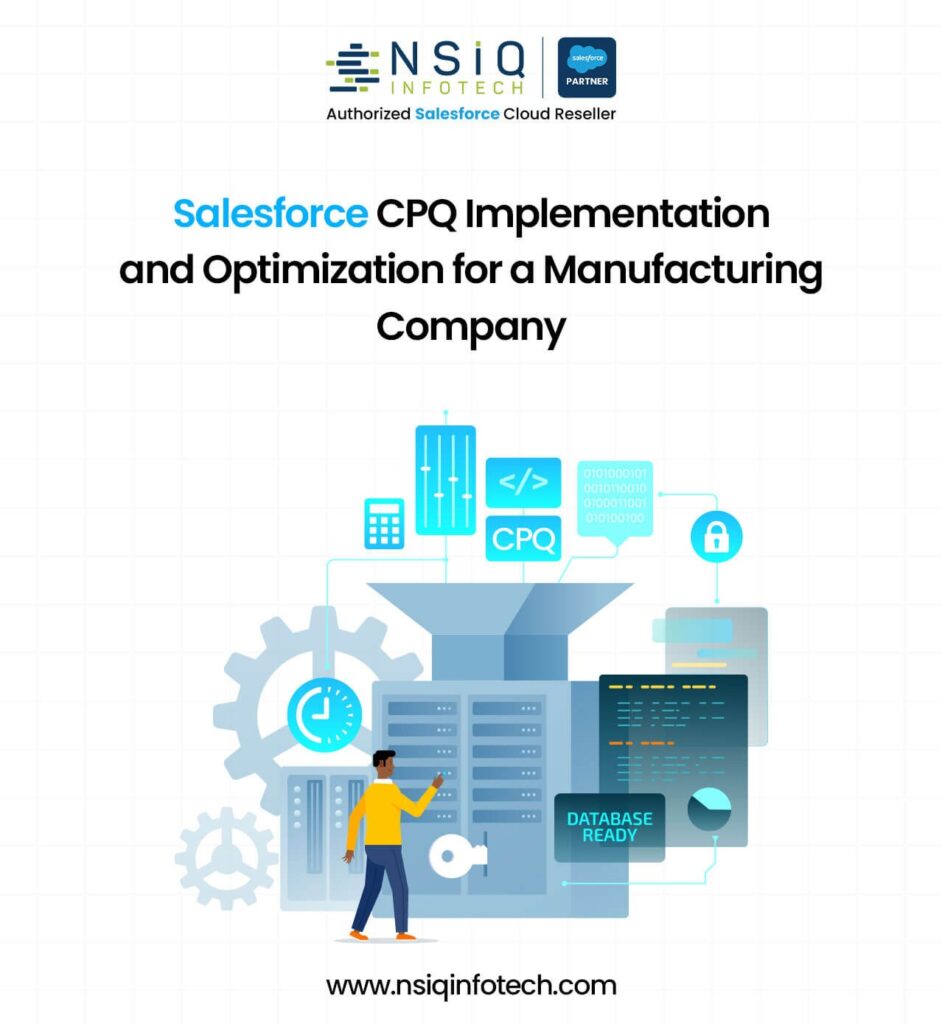 NSIQ INFOTECH

salesforce PARTNER

Authorized Salesforce Cloud Reseller

Salesforce CPQ Implementation and Optimization for a Manufacturing Company

</>

CPQ

0101000101
0010110010
0100011001
010100100

DATABASE READY

www.nsiqinfotech.com